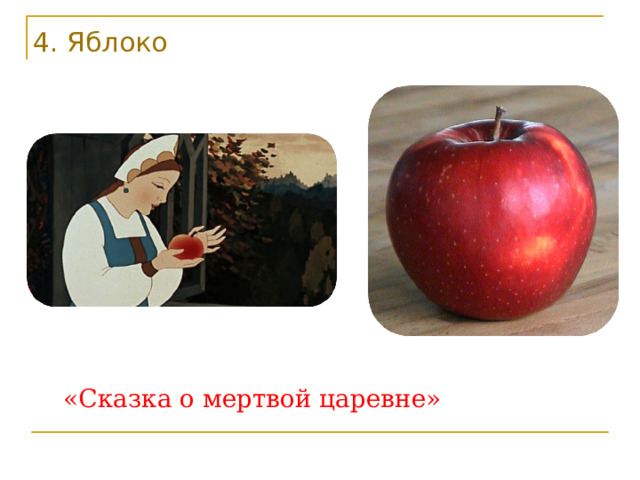 4. Яблоко

«Сказка о мертвой царевне»